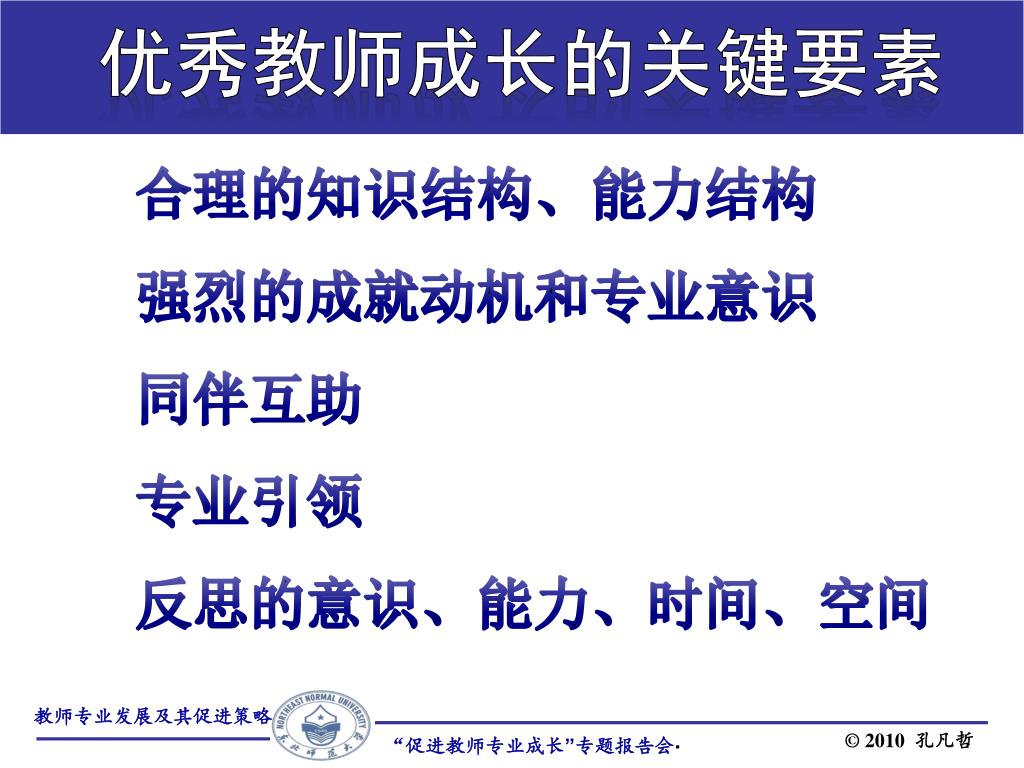 优秀教师成长的关键要素

合理的知识结构、能力结构

强烈的成就动机和专业意识

同伴互助

专业引领

反思的意识、能力、时间、空间

教师专业发展及其促进策略

NORTHEAST NORMAL UNIVERSITY

东北师范大学

“促进教师专业成长”专题报告会·

© 2010 孔凡哲